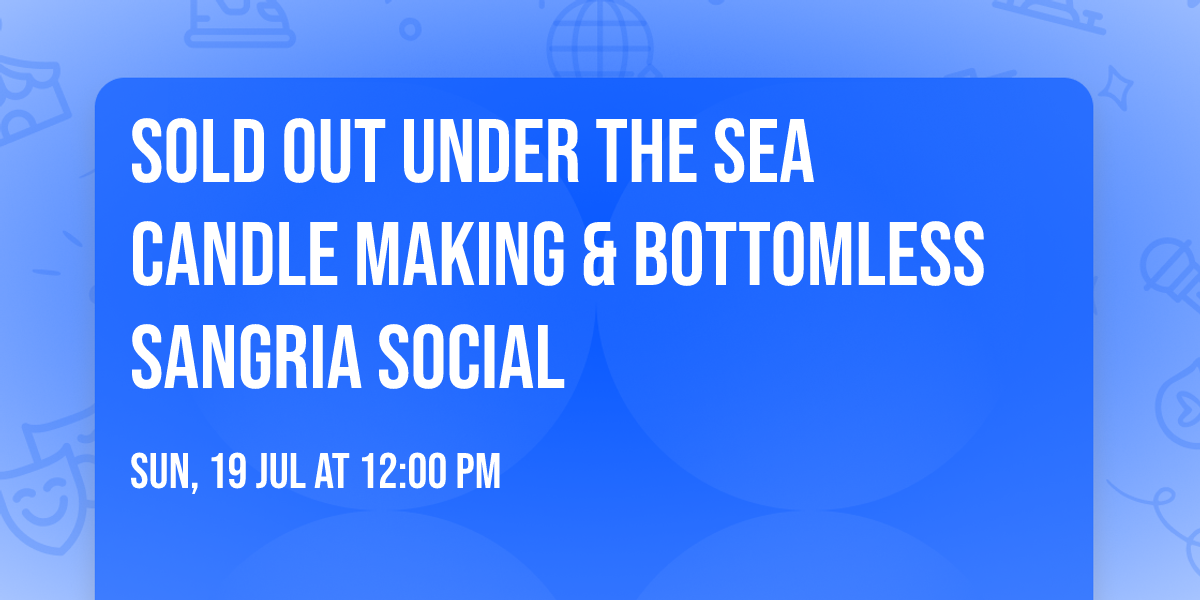 SOLD OUT UNDER THE SEA CANDLE MAKING & BOTTOMLESS SANGRIA SOCIAL

SUN, 19 JUL AT 12:00 PM